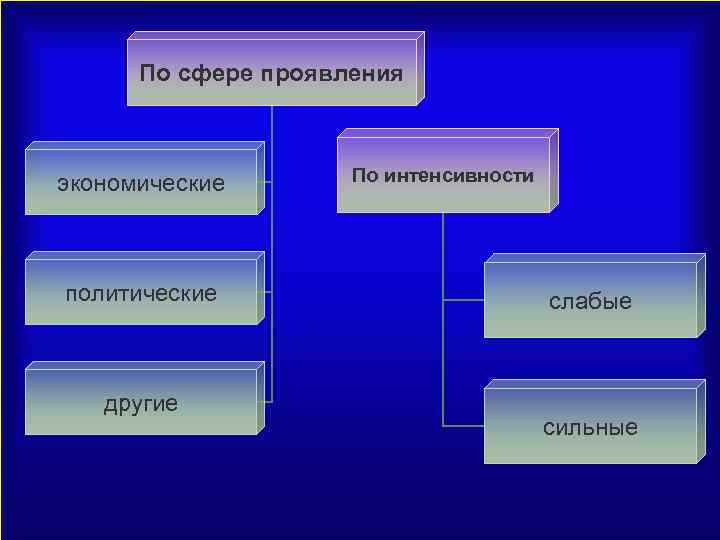 По сфере проявления

экономические

политические

другие

По интенсивности

слабые

сильные